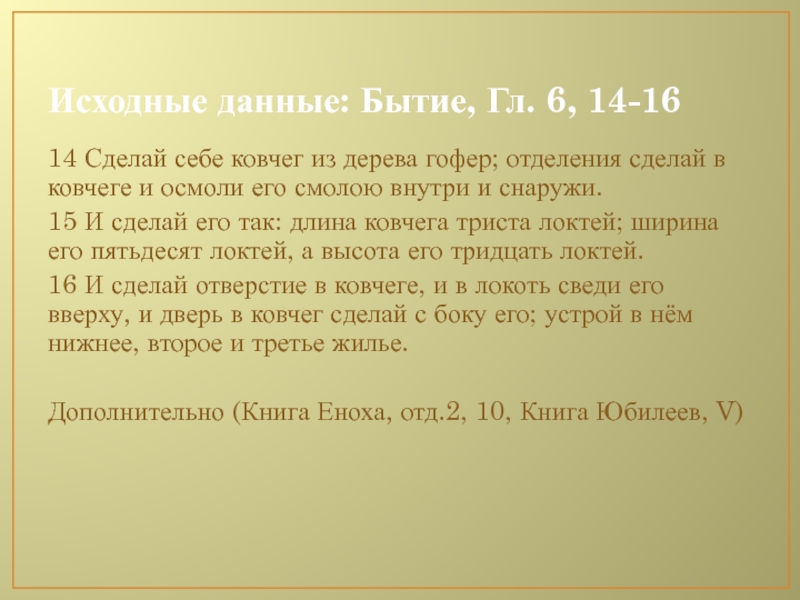 Исходные данные: Бытие, Гл. 6, 14-16

14 Сделай себе ковчег из дерева гофер; отделения сделай в ковчеге и осмоли его смолою внутри и снаружи.

15 И сделай его так: длина ковчега триста локтей; ширина его пятьдесят локтей, а высота его тридцать локтей.

16 И сделай отверстие в ковчеге, и в локоть сведи его вверху, и дверь в ковчег сделай с боку его; устрой в нём нижнее, второе и третье жилье.

Дополнительно (Книга Еноха, отд.2, 10, Книга Юбилеев, V)